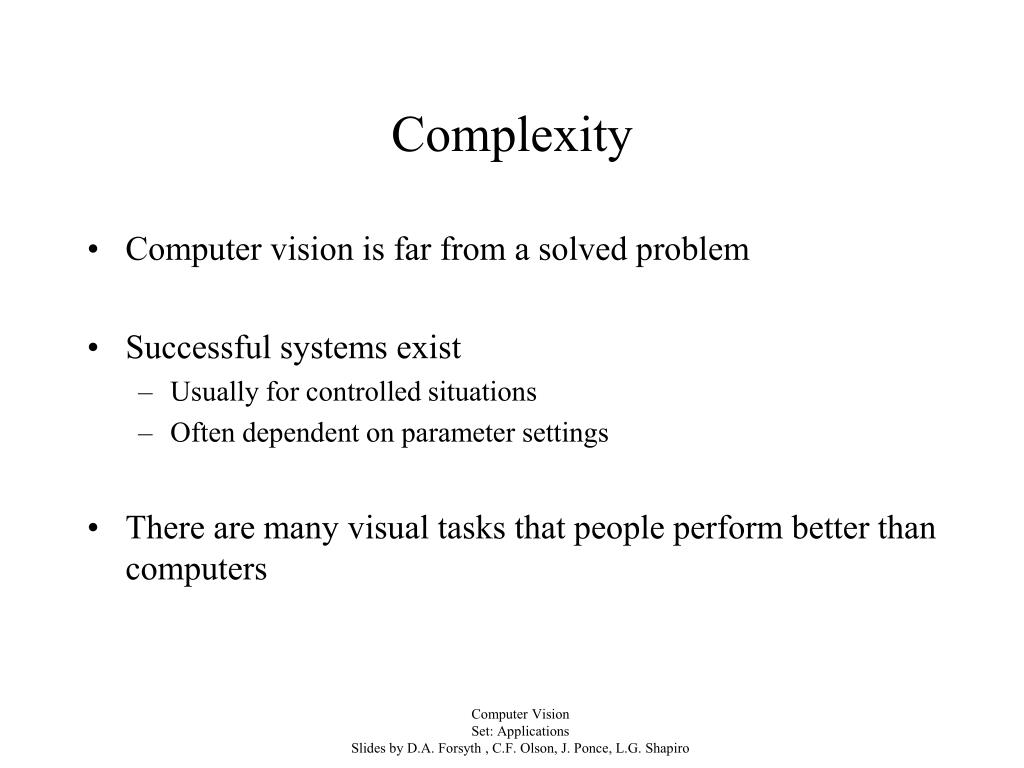 Complexity

• Computer vision is far from a solved problem

• Successful systems exist
– Usually for controlled situations
– Often dependent on parameter settings

• There are many visual tasks that people perform better than computers

Computer Vision
Set: Applications
Slides by D.A. Forsyth , C.F. Olson, J. Ponce, L.G. Shapiro